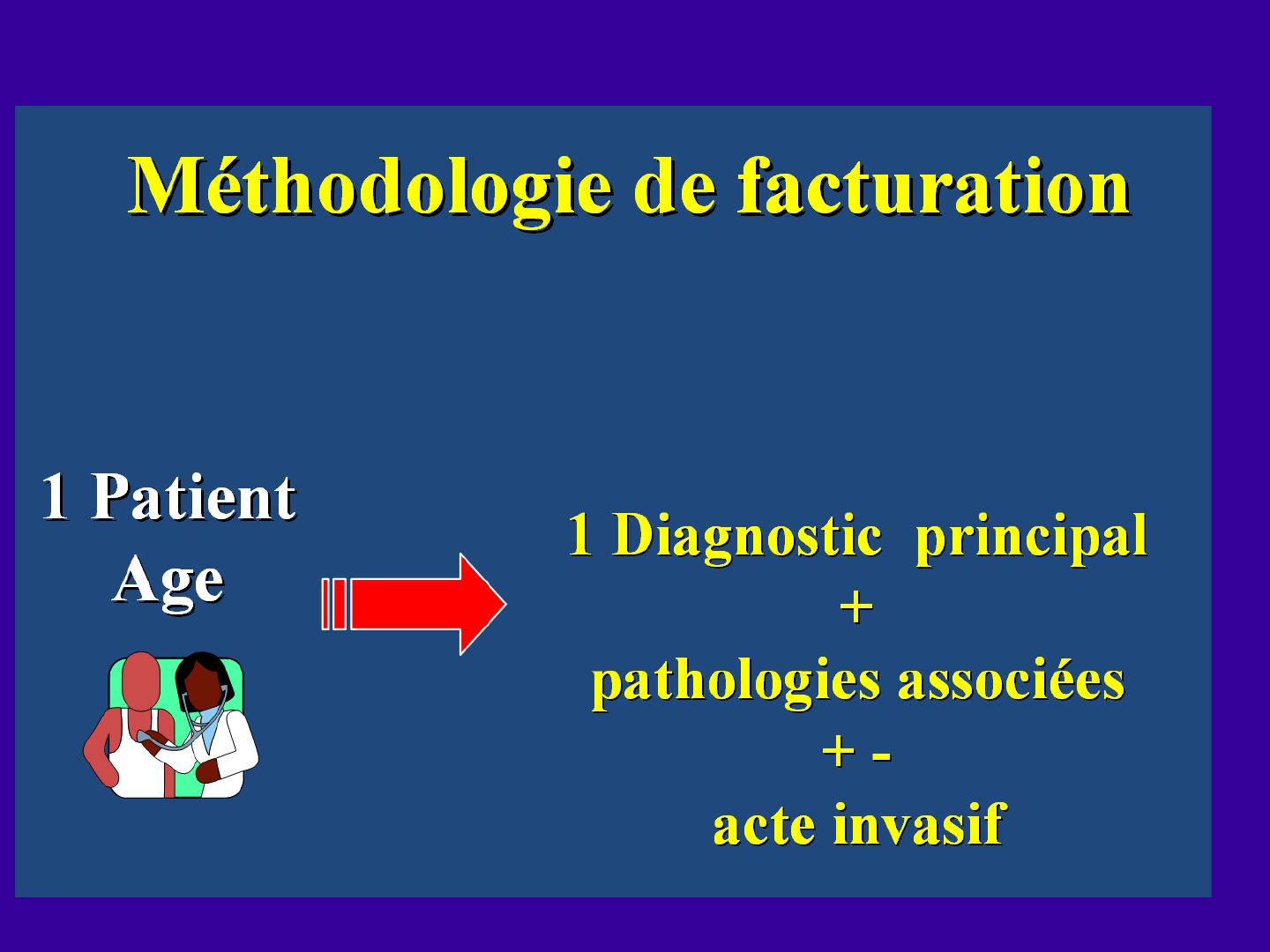 Méthodologie de facturation

1 Patient
Age

1 Diagnostic principal
+
pathologies associées
+ -
acte invasif